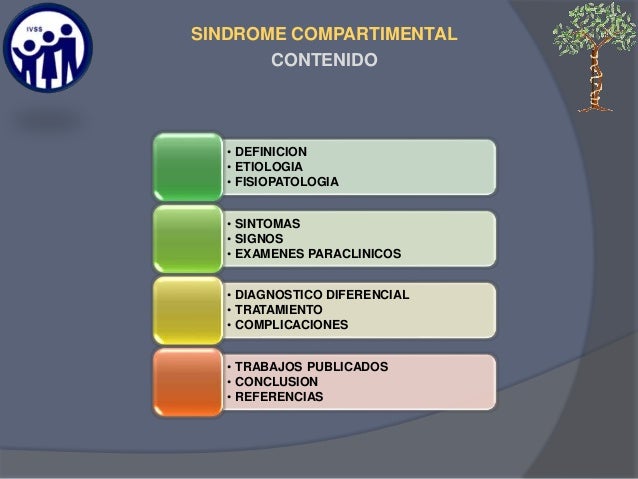 IVSS

SINDROME COMPARTIMENTAL
CONTENIDO

• DEFINICION
• ETIOLOGIA
• FISIOPATOLOGIA

• SINTOMAS
• SIGNOS
• EXAMENES PARACLINICOS

• DIAGNOSTICO DIFERENCIAL
• TRATAMIENTO
• COMPLICACIONES

• TRABAJOS PUBLICADOS
• CONCLUSION
• REFERENCIAS